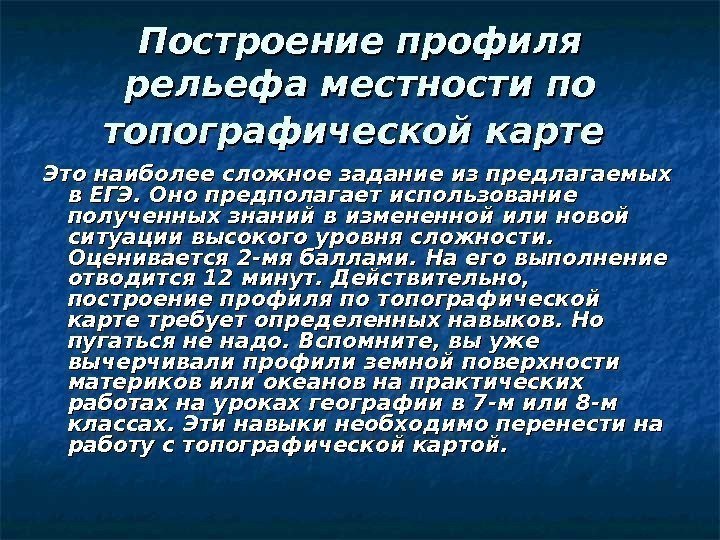 Построение профиля рельефа местности по топографической карте

Это наиболее сложное задание из предлагаемых в ЕГЭ. Оно предполагает использование полученных знаний в измененной или новой ситуации высокого уровня сложности. Оценивается 2-мя баллами. На его выполнение отводится 12 минут. Действительно, построение профиля по топографической карте требует определенных навыков. Но пугаться не надо. Вспомните, вы уже вычерчивали профили земной поверхности материков или океанов на практических работах на уроках географии в 7-м или 8-м классах. Эти навыки необходимо перенести на работу с топографической картой.